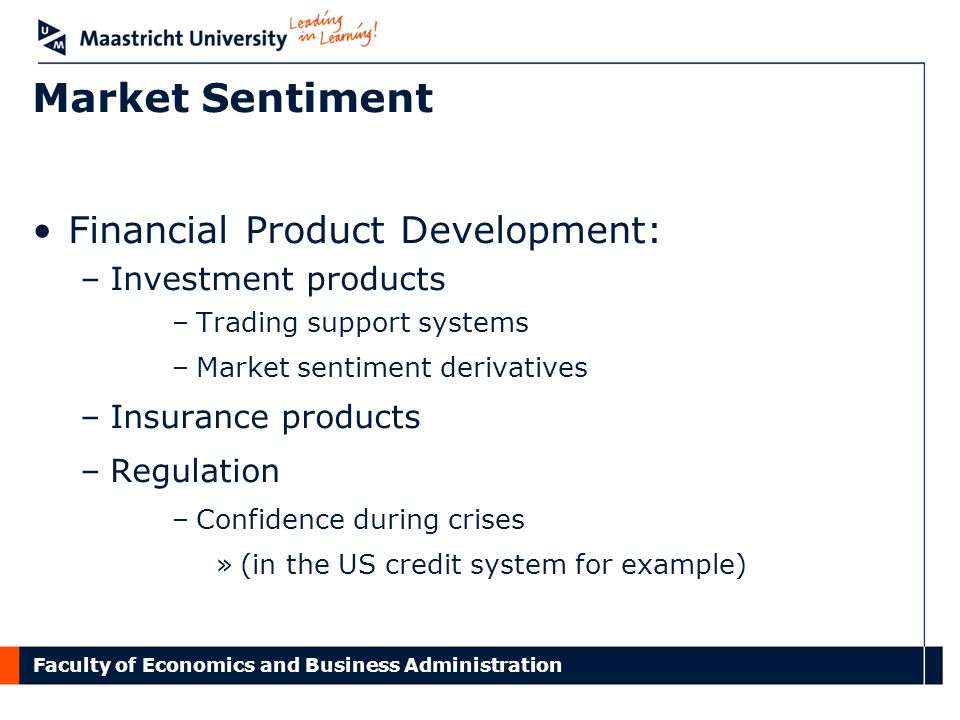 UM Maastricht University Leading in Learning!

Market Sentiment

• Financial Product Development:
– Investment products
– Trading support systems
– Market sentiment derivatives
– Insurance products
– Regulation
– Confidence during crises
» (in the US credit system for example)

Faculty of Economics and Business Administration